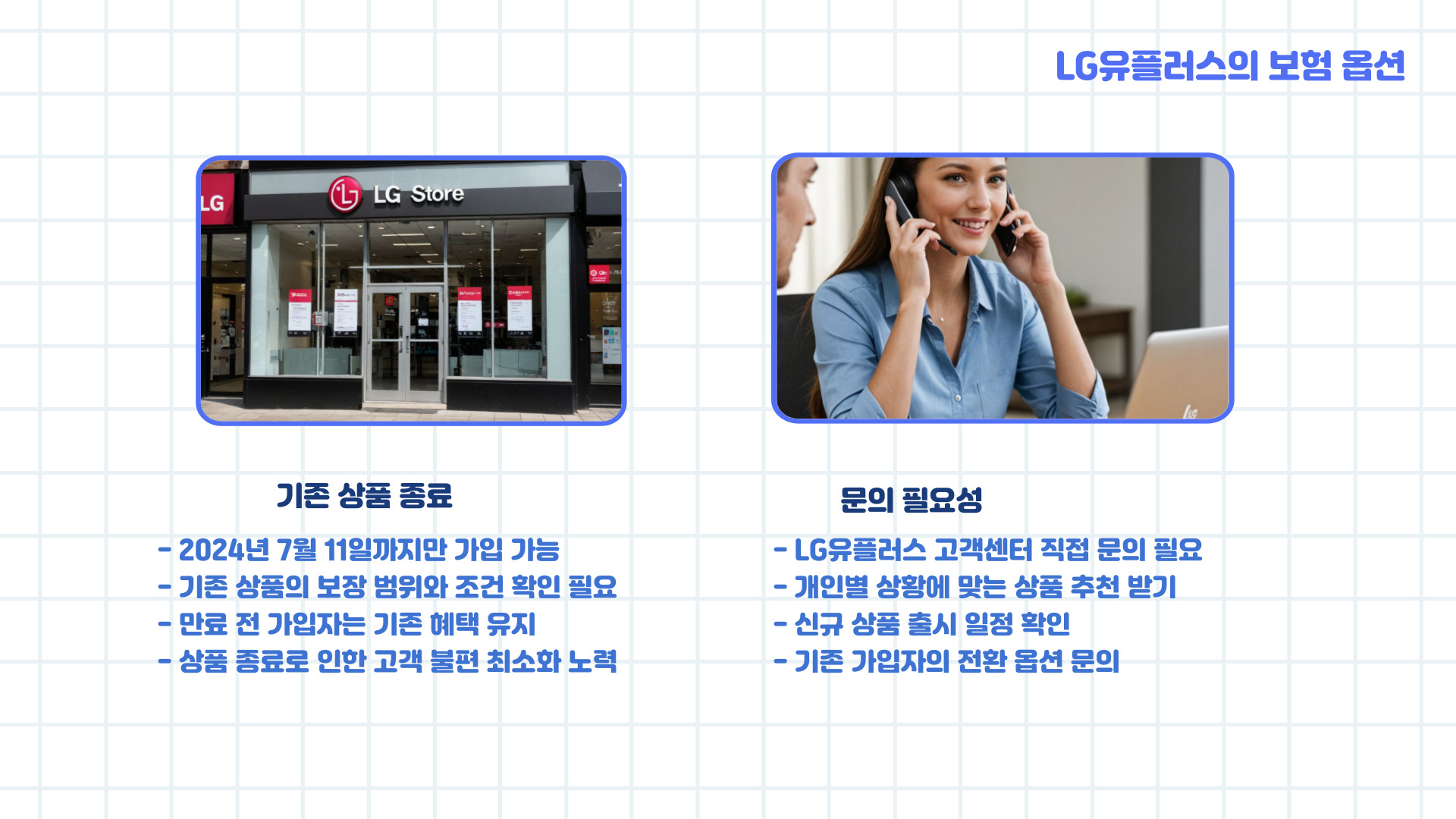 LG유플러스의 보험 옵션

LG

LG Store

기존 상품 종료

- 2024년 7월 11일까지만 가입 가능
- 기존 상품의 보장 범위와 조건 확인 필요
- 만료 전 가입자는 기존 혜택 유지
- 상품 종료로 인한 고객 불편 최소화 노력

문의 필요성

- LG유플러스 고객센터 직접 문의 필요
- 개인별 상황에 맞는 상품 추천 받기
- 신규 상품 출시 일정 확인
- 기존 가입자의 전환 옵션 문의